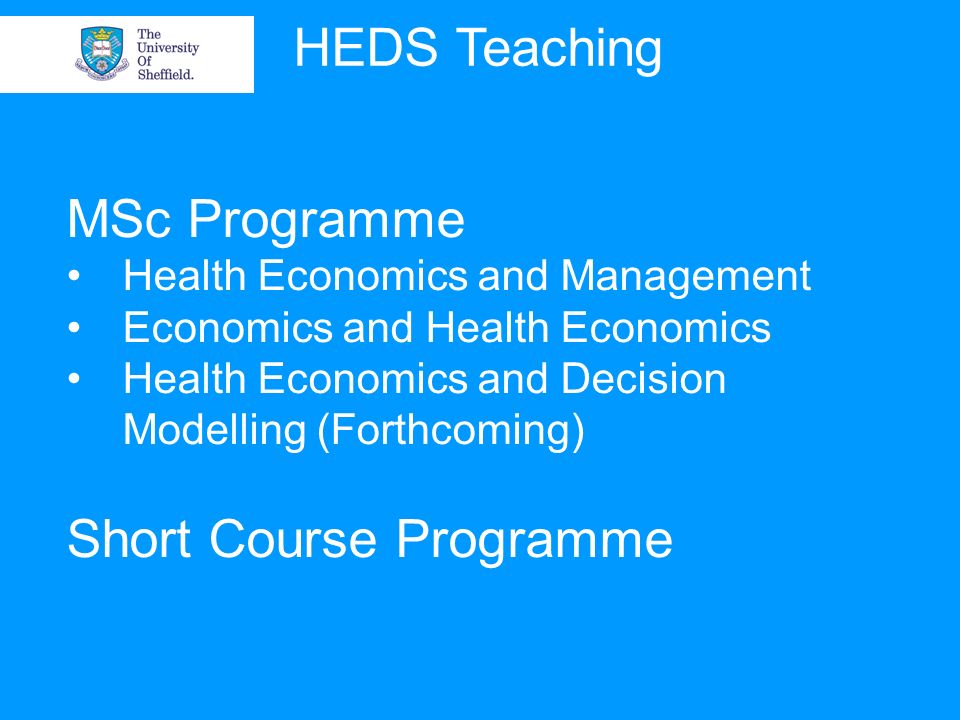 The University Of Sheffield.

HEDS Teaching

MSc Programme
• Health Economics and Management
• Economics and Health Economics
• Health Economics and Decision Modelling (Forthcoming)

Short Course Programme